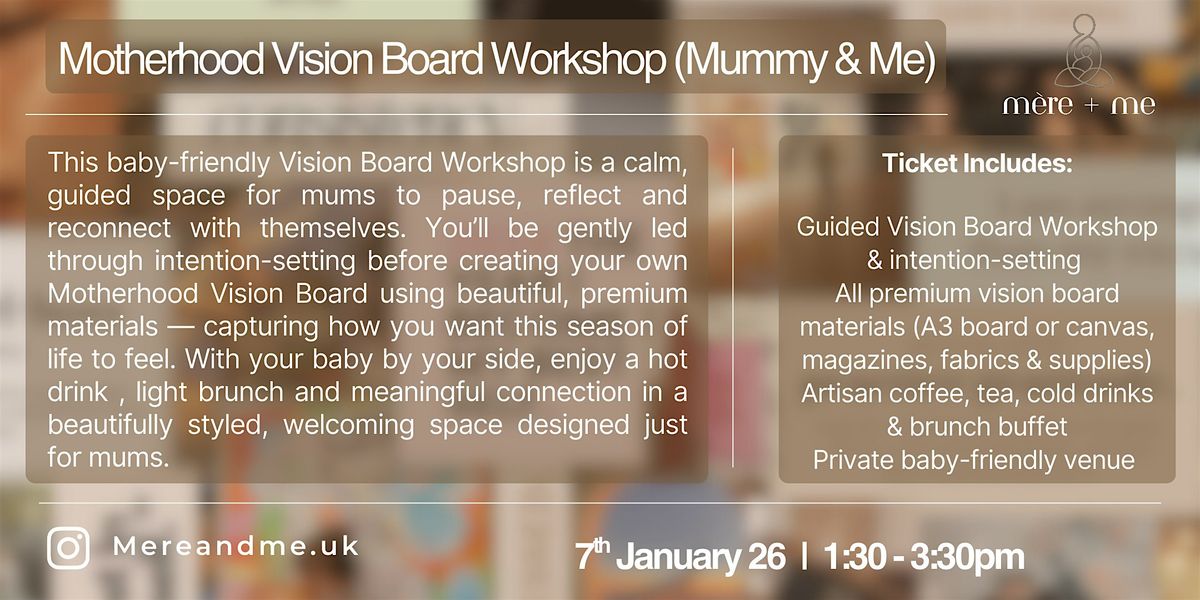 Motherhood Vision Board Workshop (Mummy & Me)

mère + me

This baby-friendly Vision Board Workshop is a calm, guided space for mums to pause, reflect and reconnect with themselves. You'll be gently led through intention-setting before creating your own Motherhood Vision Board using beautiful, premium materials — capturing how you want this season of life to feel. With your baby by your side, enjoy a hot drink , light brunch and meaningful connection in a beautifully styled, welcoming space designed just for mums.

Ticket Includes:

Guided Vision Board Workshop & intention-setting
All premium vision board materials (A3 board or canvas, magazines, fabrics & supplies)
Artisan coffee, tea, cold drinks & brunch buffet
Private baby-friendly venue

Mereandme.uk

7th January 26 | 1:30 - 3:30pm